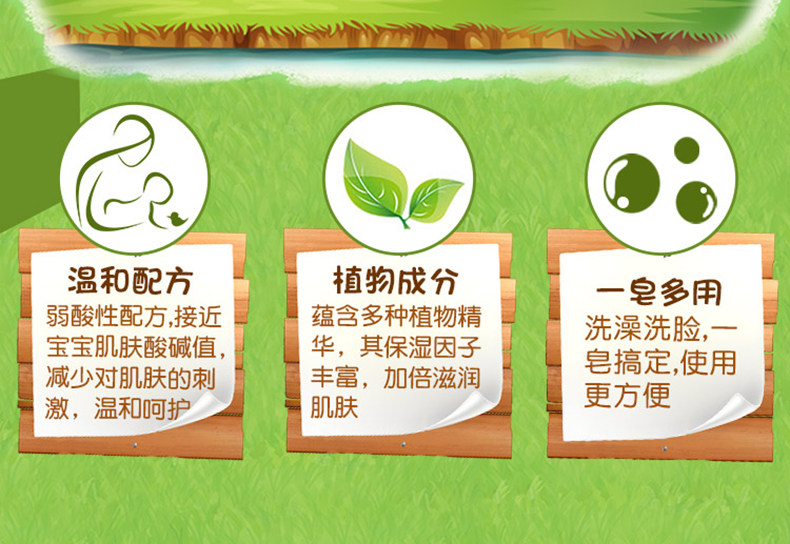 温和配方

弱酸性配方,接近宝宝肌肤酸碱值,减少对肌肤的刺激,温和呵护

植物成分

蕴含多种植物精华,其保湿因子丰富,加倍滋润肌肤

一皂多用

洗澡洗脸,一皂搞定,使用更方便